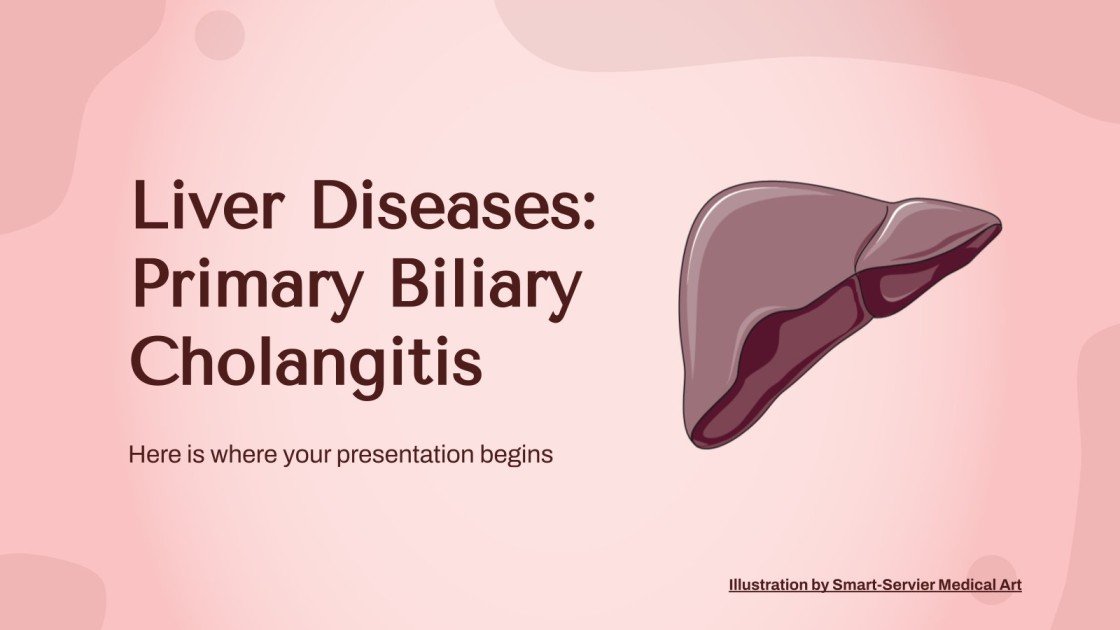 Liver Diseases: Primary Biliary Cholangitis

Here is where your presentation begins

Illustration by Smart-Servier Medical Art